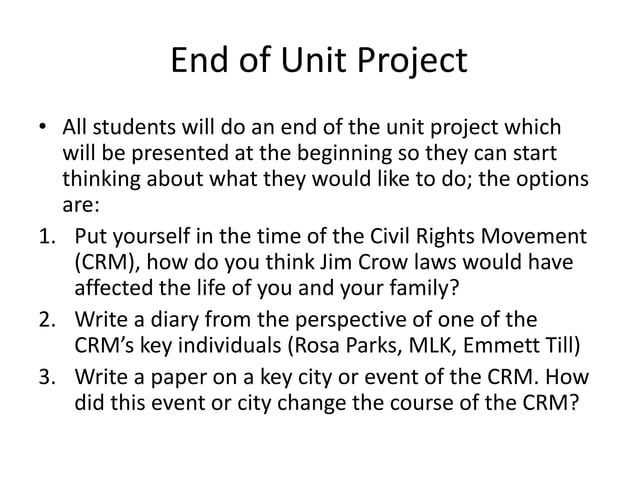 End of Unit Project

• All students will do an end of the unit project which will be presented at the beginning so they can start thinking about what they would like to do; the options are:

1. Put yourself in the time of the Civil Rights Movement (CRM), how do you think Jim Crow laws would have affected the life of you and your family?
2. Write a diary from the perspective of one of the CRM's key individuals (Rosa Parks, MLK, Emmett Till)
3. Write a paper on a key city or event of the CRM. How did this event or city change the course of the CRM?